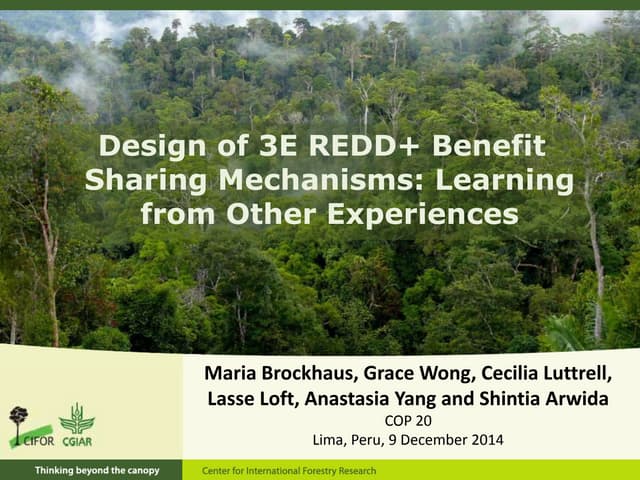 Design of 3E REDD+ Benefit Sharing Mechanisms: Learning from Other Experiences

Maria Brockhaus, Grace Wong, Cecilia Luttrell, Lasse Loft, Anastasia Yang and Shintia Arwida
COP 20
Lima, Peru, 9 December 2014

CIFOR CGIAR

Thinking beyond the canopy

Center for International Forestry Research